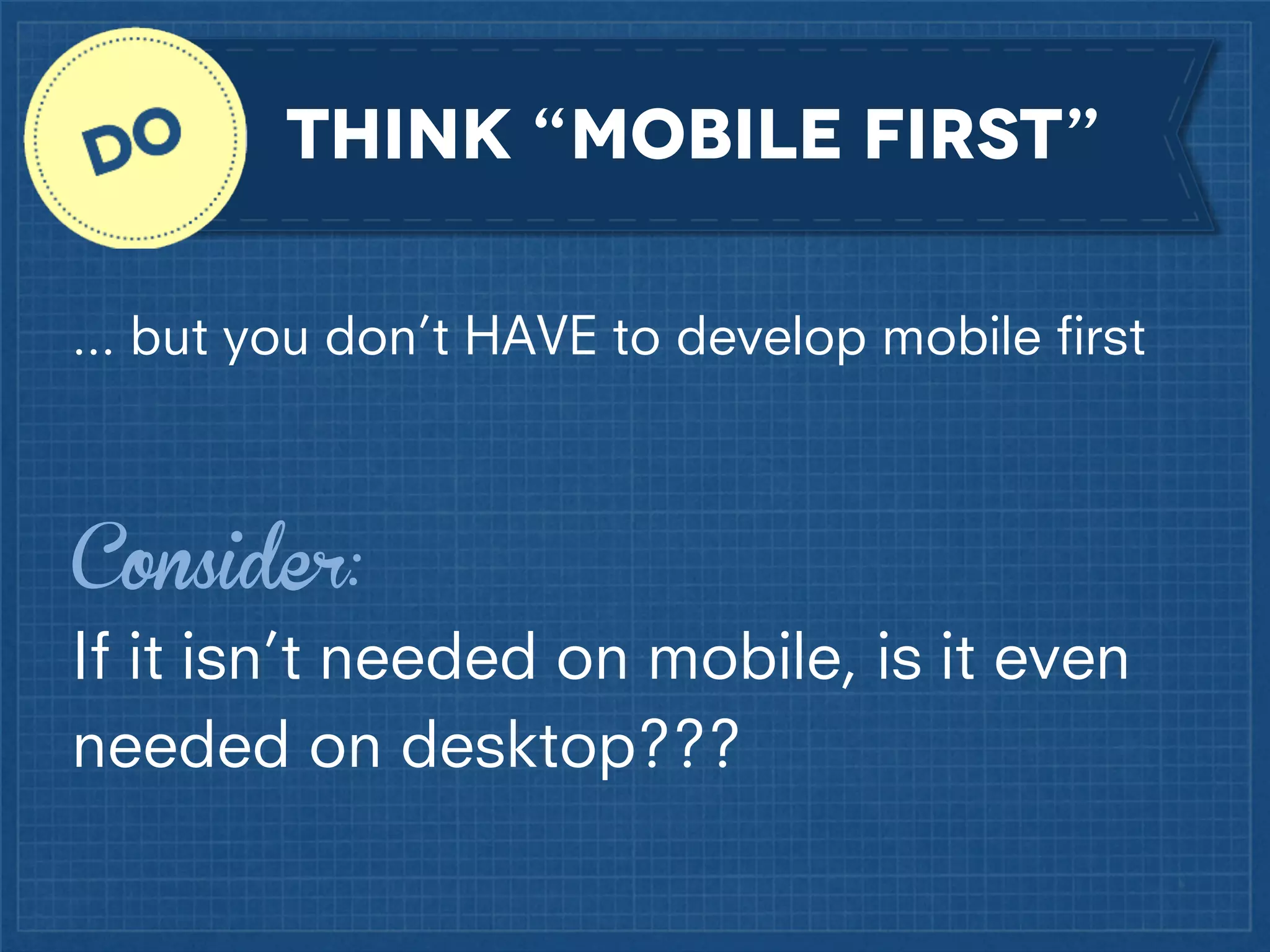 DO

THINK “MOBILE FIRST”

... but you don’t HAVE to develop mobile first

Consider:

If it isn’t needed on mobile, is it even needed on desktop???